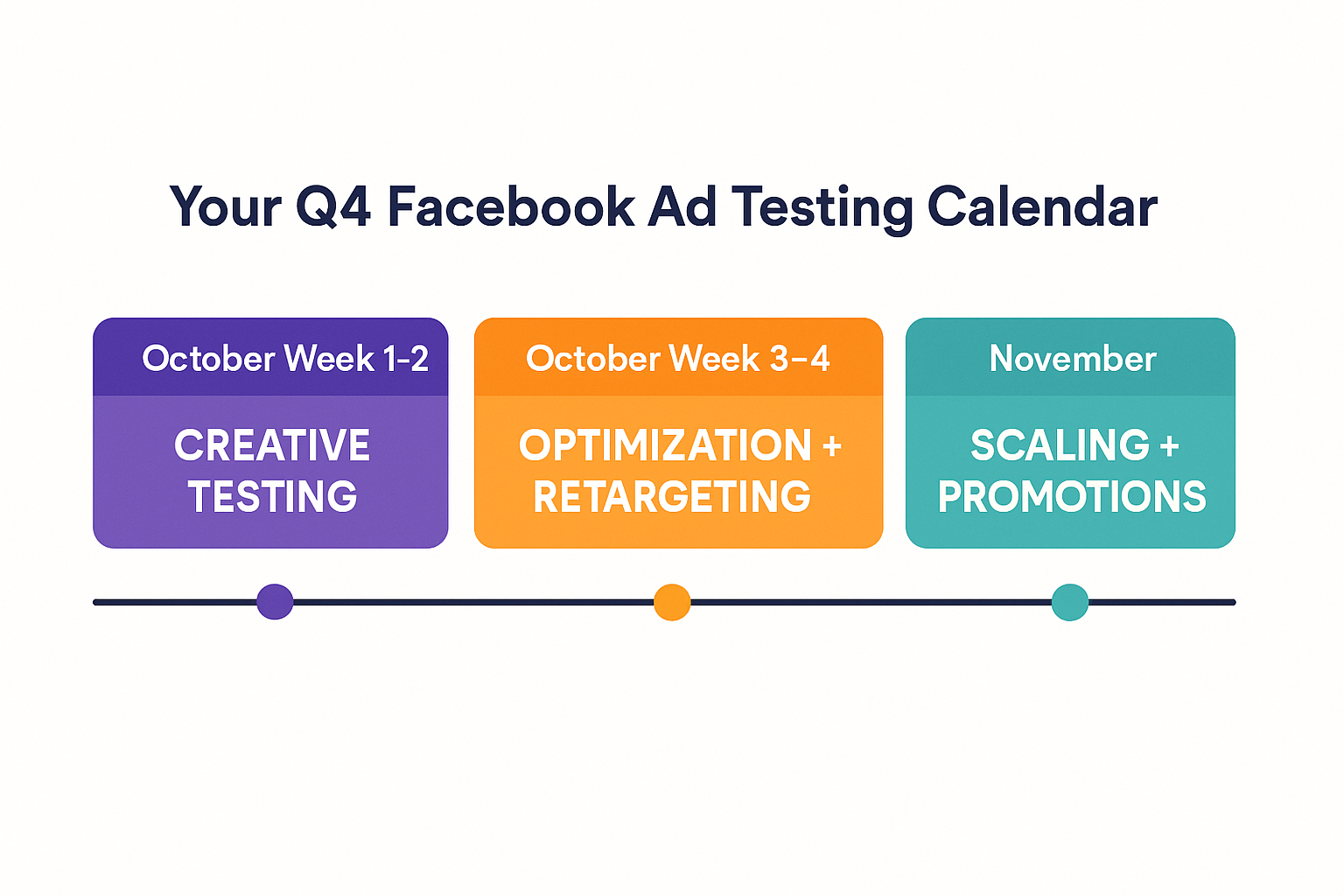 Your Q4 Facebook Ad Testing Calendar

October Week 1-2

CREATIVE TESTING

October Week 3–4

OPTIMIZATION + RETARGETING

November

SCALING + PROMOTIONS